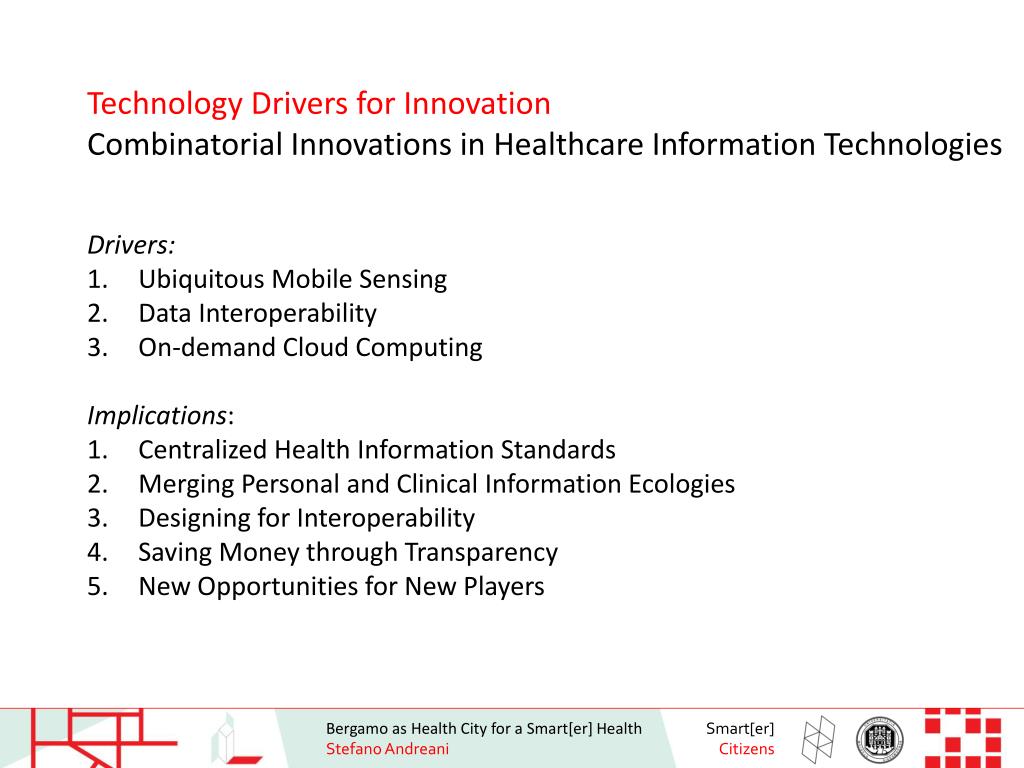 Technology Drivers for Innovation
Combinatorial Innovations in Healthcare Information Technologies

Drivers:
1. Ubiquitous Mobile Sensing
2. Data Interoperability
3. On-demand Cloud Computing

Implications:
1. Centralized Health Information Standards
2. Merging Personal and Clinical Information Ecologies
3. Designing for Interoperability
4. Saving Money through Transparency
5. New Opportunities for New Players

Bergamo as Health City for a Smart[er] Health
Stefano Andreani

Smart[er]
Citizens